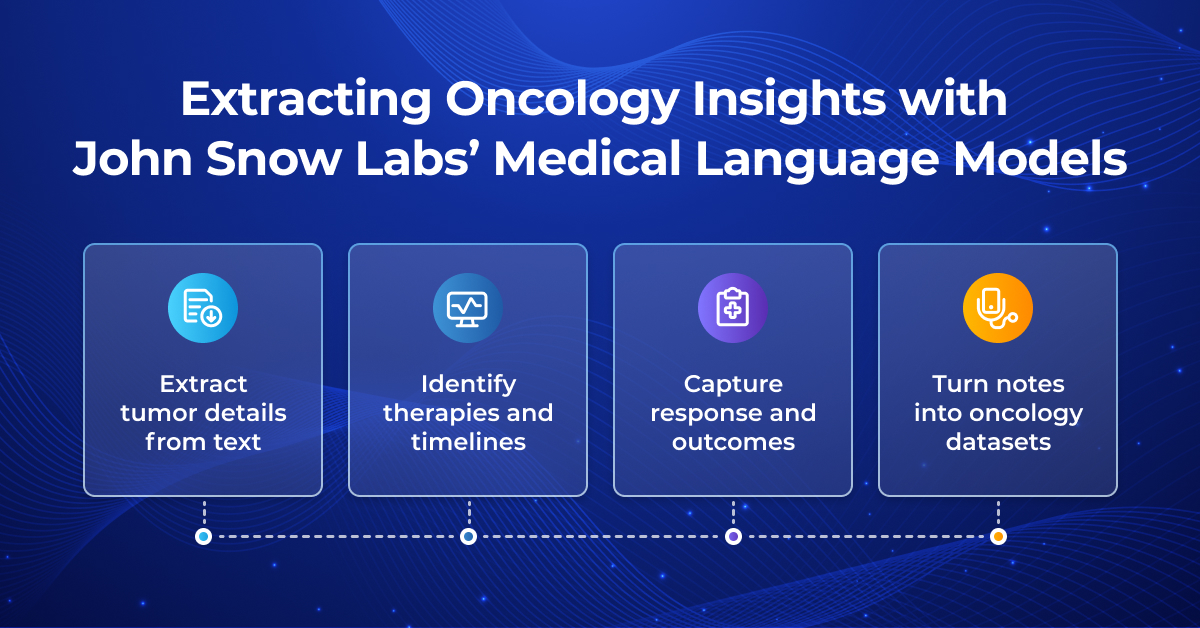 Extracting Oncology Insights with John Snow Labs' Medical Language Models

Extract tumor details from text

Identify therapies and timelines

Capture response and outcomes

Turn notes into oncology datasets